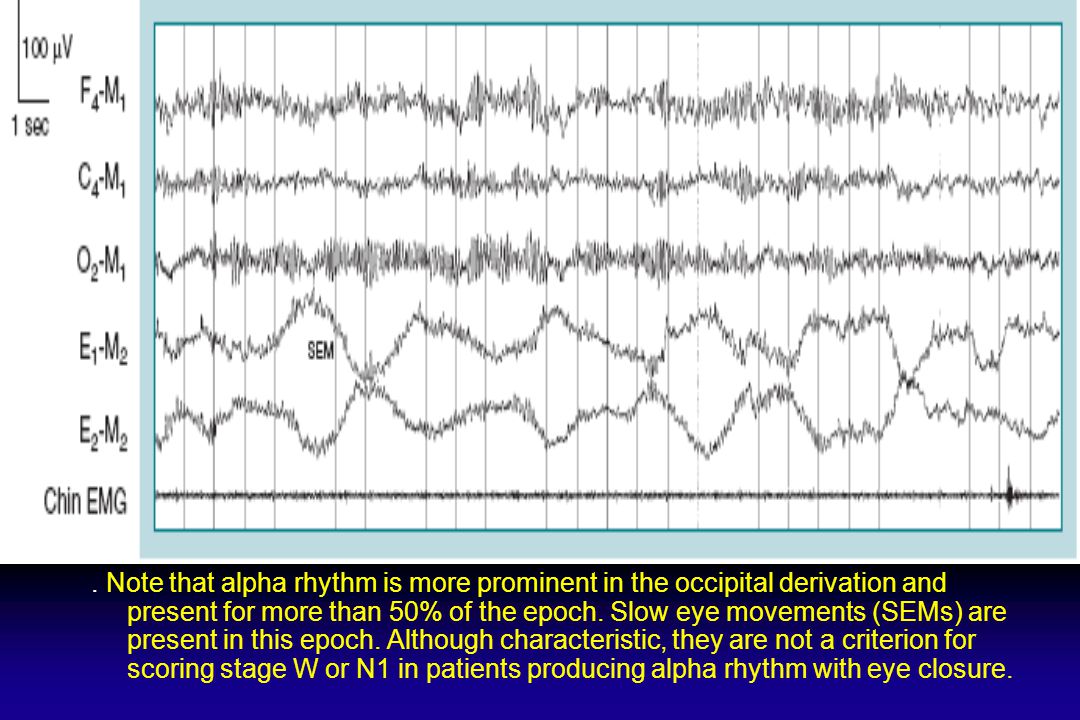 100 µV
1 sec
$F_4$-$M_1$
$C_4$-$M_1$
$O_2$-$M_1$
$E_1$-$M_2$
SEM
$E_2$-$M_2$
Chin EMG

. Note that alpha rhythm is more prominent in the occipital derivation and present for more than 50% of the epoch. Slow eye movements (SEMs) are present in this epoch. Although characteristic, they are not a criterion for scoring stage W or N1 in patients producing alpha rhythm with eye closure.